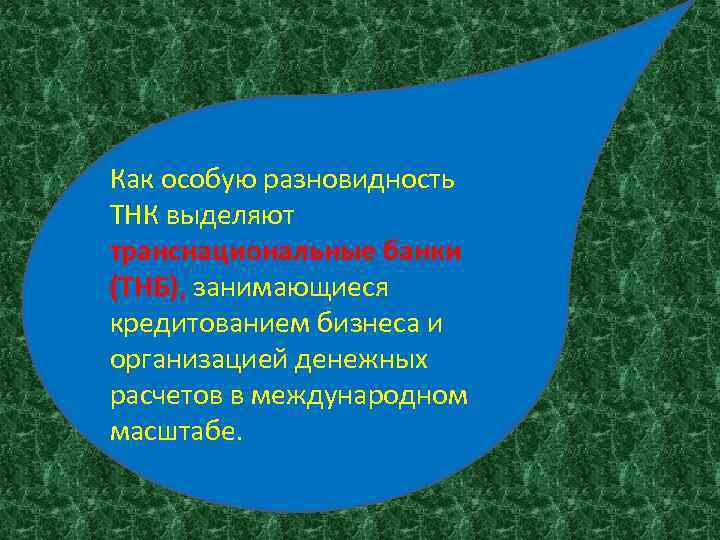 Как особую разновидность ТНК выделяют транснациональные банки (ТНБ), занимающиеся кредитованием бизнеса и организацией денежных расчетов в международном масштабе.